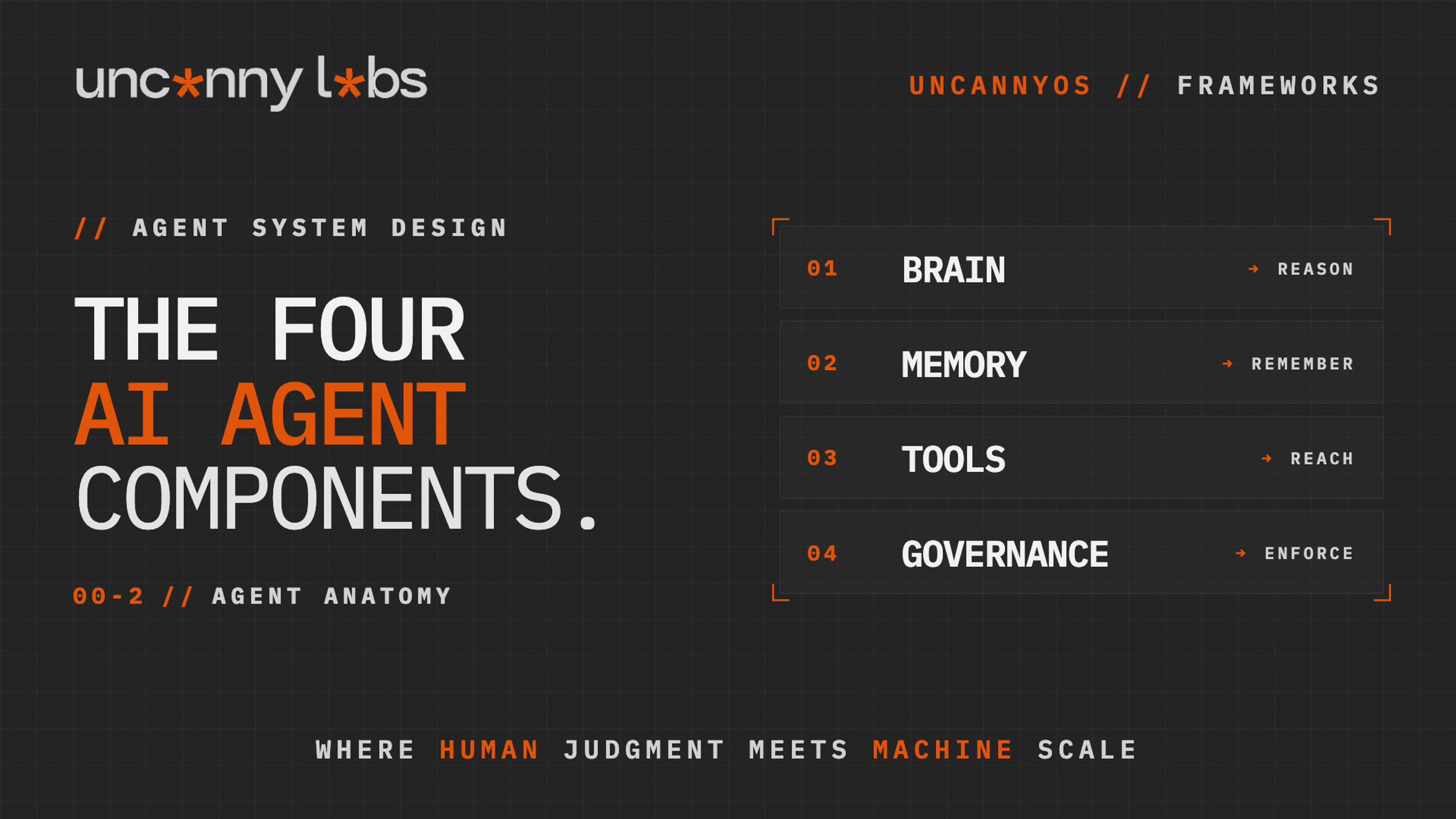 unc*nny l*bs

UNCANNYOS // FRAMEWORKS

// AGENT SYSTEM DESIGN

THE FOUR
AI AGENT
COMPONENTS.

00-2 // AGENT ANATOMY

01 BRAIN → REASON

02 MEMORY → REMEMBER

03 TOOLS → REACH

04 GOVERNANCE → ENFORCE

WHERE HUMAN JUDGMENT MEETS MACHINE SCALE